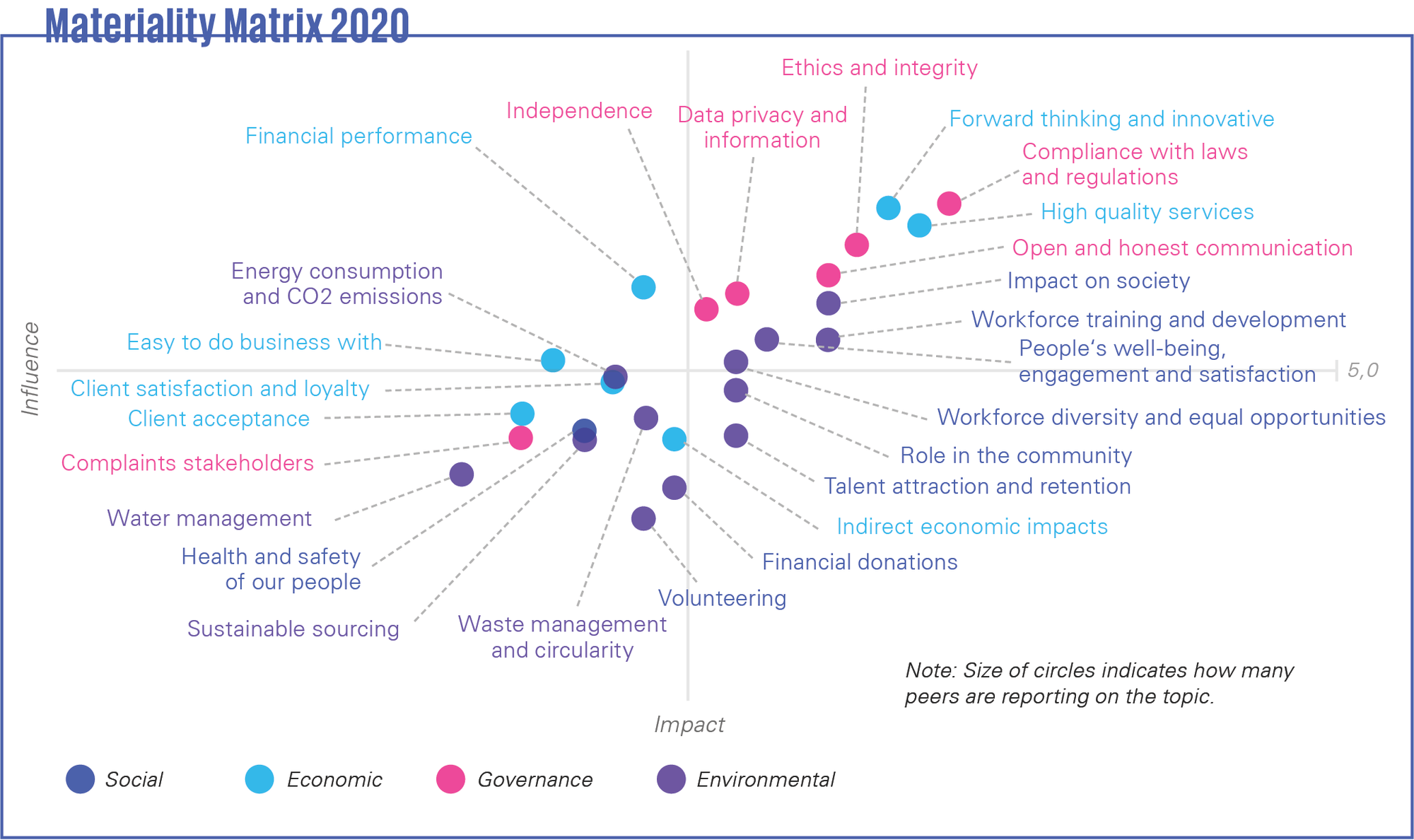 Materiality Matrix 2020

Ethics and integrity

Independence

Data privacy and information

Forward thinking and innovative

Financial performance

Compliance with laws and regulations

High quality services

Open and honest communication

Energy consumption and CO2 emissions

Impact on society

Workforce training and development

Easy to do business with

People's well-being, engagement and satisfaction

5,0

Influence

Client satisfaction and loyalty

Client acceptance

Workforce diversity and equal opportunities

Complaints stakeholders

Role in the community

Talent attraction and retention

Water management

Indirect economic impacts

Health and safety of our people

Financial donations

Volunteering

Sustainable sourcing

Waste management and circularity

Note: Size of circles indicates how many peers are reporting on the topic.

Impact

Social

Economic

Governance

Environmental